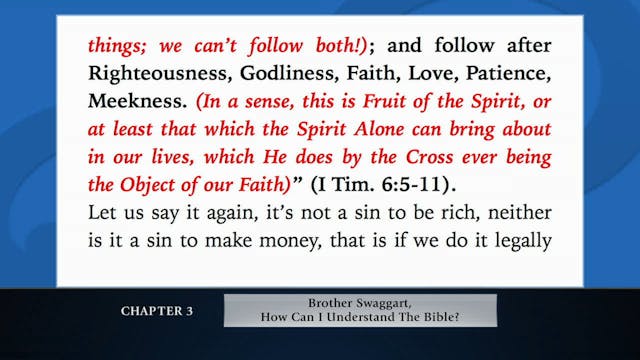 things; we can't follow both!); and follow after Righteousness, Godliness, Faith, Love, Patience, Meekness. (In a sense, this is Fruit of the Spirit, or at least that which the Spirit Alone can bring about in our lives, which He does by the Cross ever being the Object of our Faith)" (I Tim. 6:5-11).

Let us say it again, it's not a sin to be rich, neither is it a sin to make money, that is if we do it legally

CHAPTER 3

Brother Swaggart,
How Can I Understand The Bible?